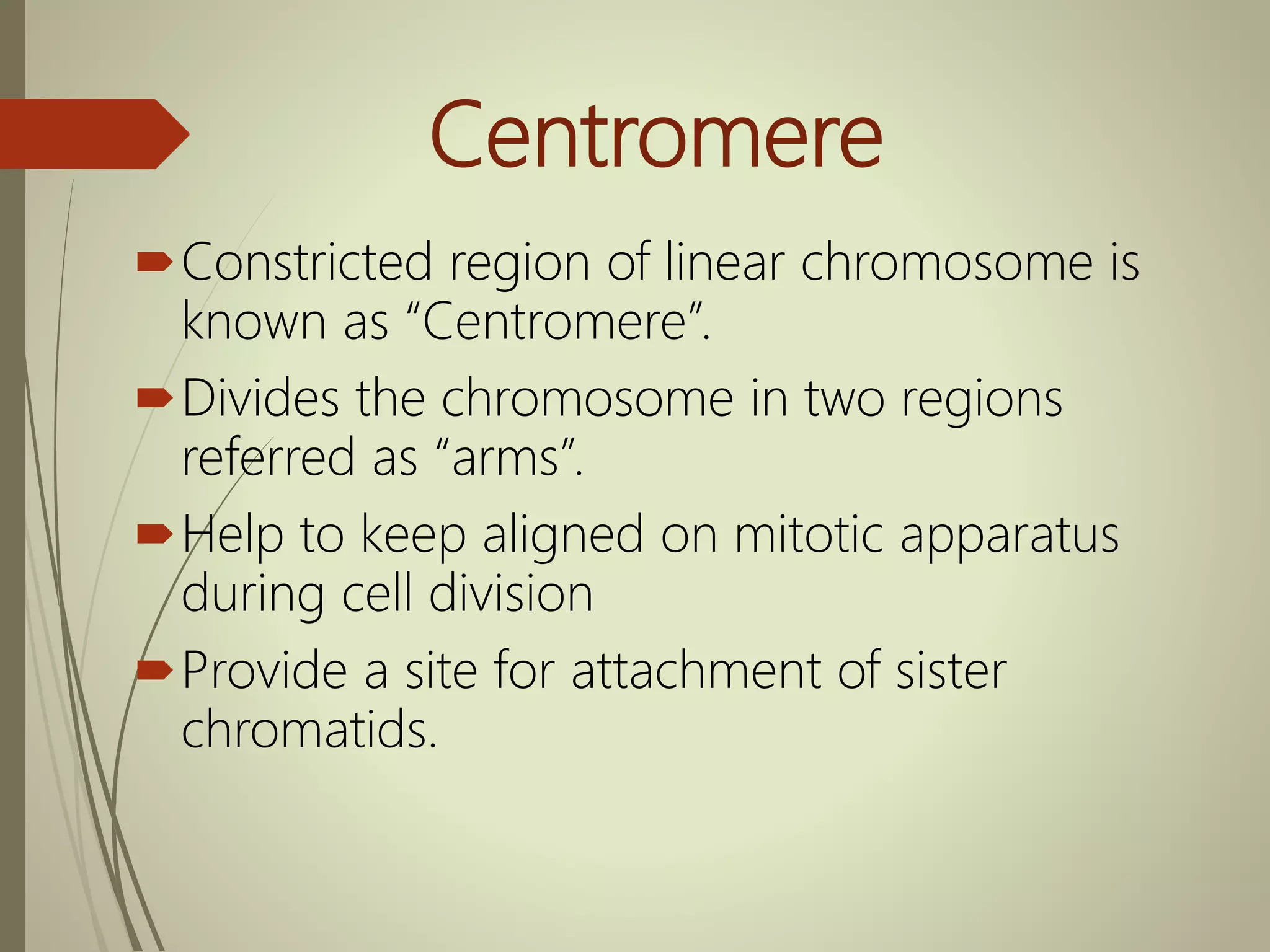 Centromere

Constricted region of linear chromosome is known as “Centromere”.

Divides the chromosome in two regions referred as “arms”.

Help to keep aligned on mitotic apparatus during cell division

Provide a site for attachment of sister chromatids.